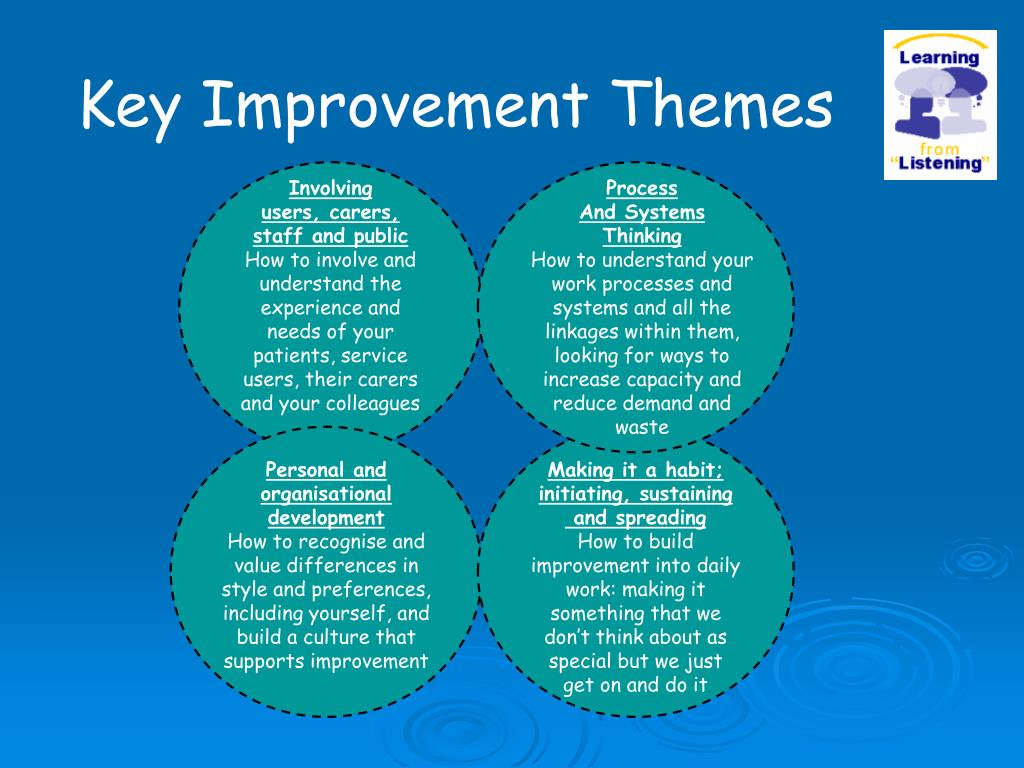 Key Improvement Themes

Learning from "Listening"

Involving users, carers, staff and public
How to involve and understand the experience and needs of your patients, service users, their carers and your colleagues

Process And Systems Thinking
How to understand your work processes and systems and all the linkages within them, looking for ways to increase capacity and reduce demand and waste

Personal and organisational development
How to recognise and value differences in style and preferences, including yourself, and build a culture that supports improvement

Making it a habit; initiating, sustaining and spreading
How to build improvement into daily work: making it something that we don't think about as special but we just get on and do it